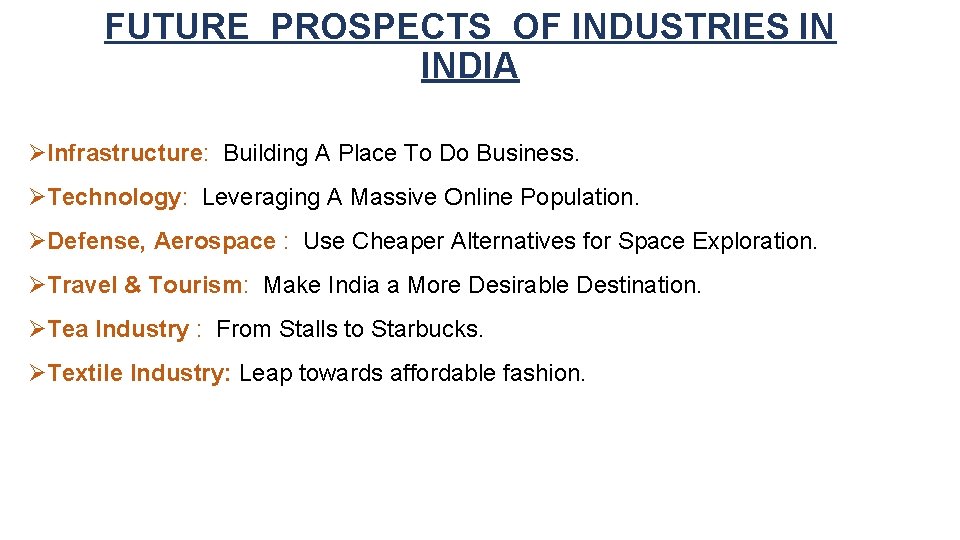 FUTURE PROSPECTS OF INDUSTRIES IN INDIA

➢Infrastructure: Building A Place To Do Business.

➢Technology: Leveraging A Massive Online Population.

➢Defense, Aerospace : Use Cheaper Alternatives for Space Exploration.

➢Travel & Tourism: Make India a More Desirable Destination.

➢Tea Industry : From Stalls to Starbucks.

➢Textile Industry: Leap towards affordable fashion.